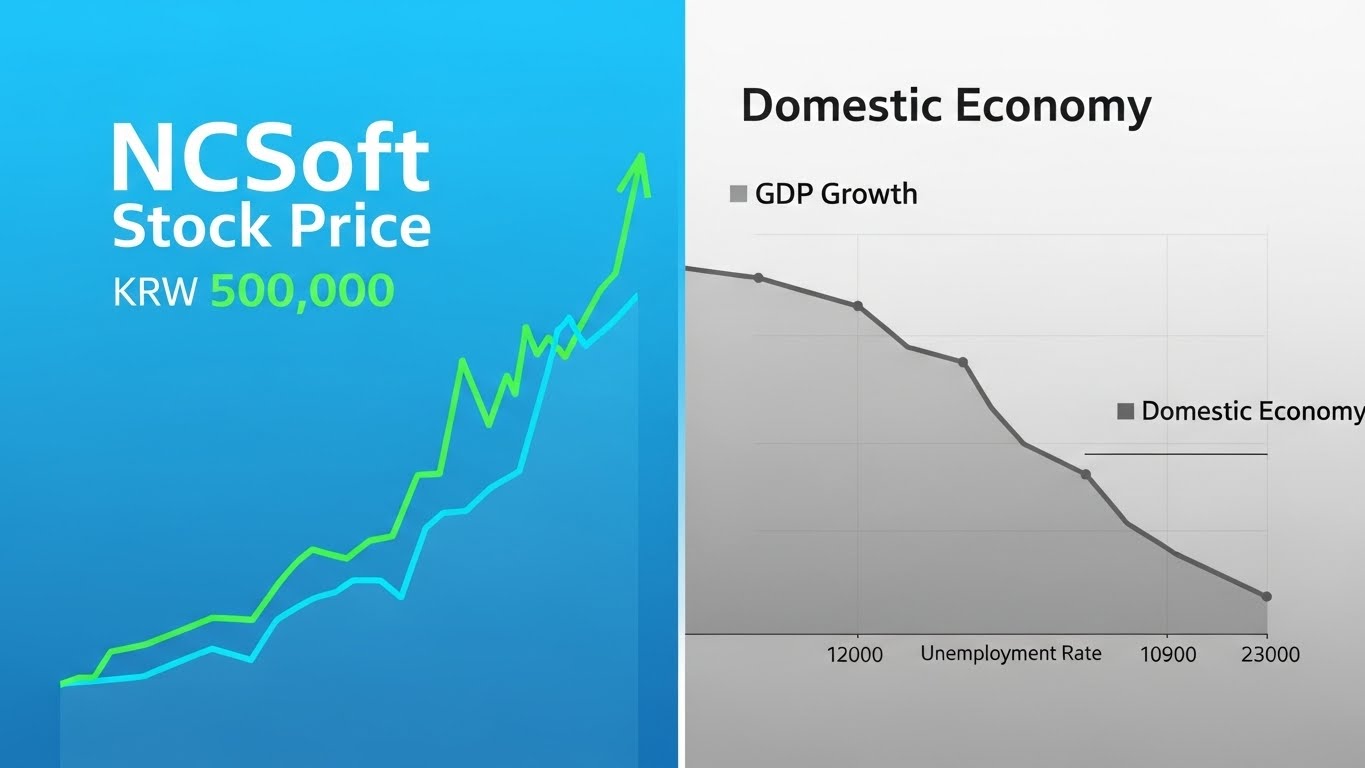 NCSoft
Stock Price
KRW 500,000

Domestic Economy

GDP Growth

Domestic Economy

12000
Unemployment Rate
10900
23000